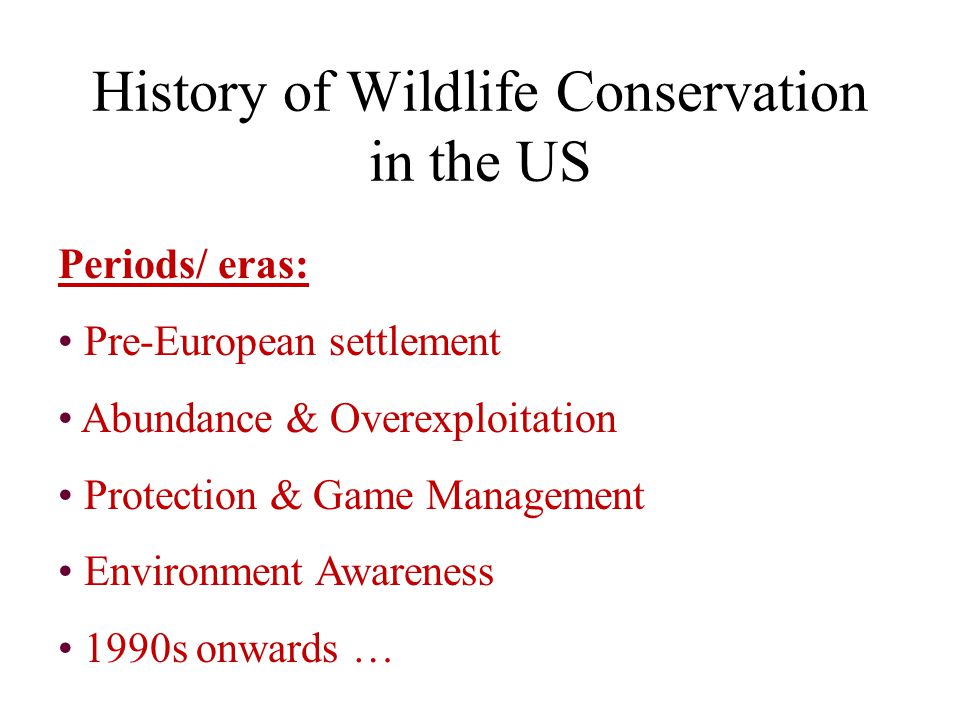 History of Wildlife Conservation in the US

Periods/ eras:

• Pre-European settlement

• Abundance & Overexploitation

• Protection & Game Management

• Environment Awareness

• 1990s onwards …